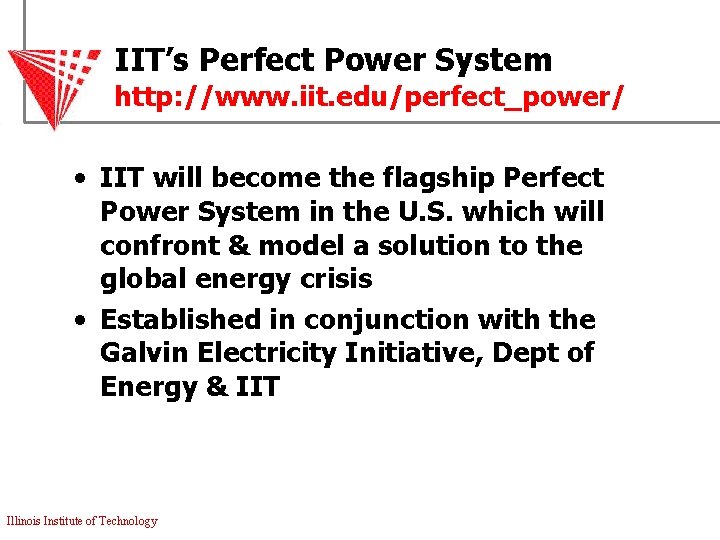 IIT's Perfect Power System
http://www.iit.edu/perfect_power/

• IIT will become the flagship Perfect Power System in the U.S. which will confront & model a solution to the global energy crisis
• Established in conjunction with the Galvin Electricity Initiative, Dept of Energy & IIT

Illinois Institute of Technology